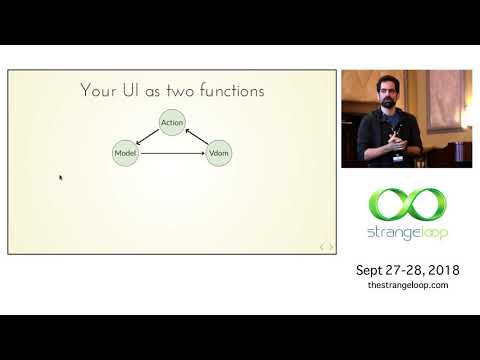 Your UI as two functions

Action

Model

Vdom

strangeloop

Sept 27-28, 2018
thestrangeloop.com